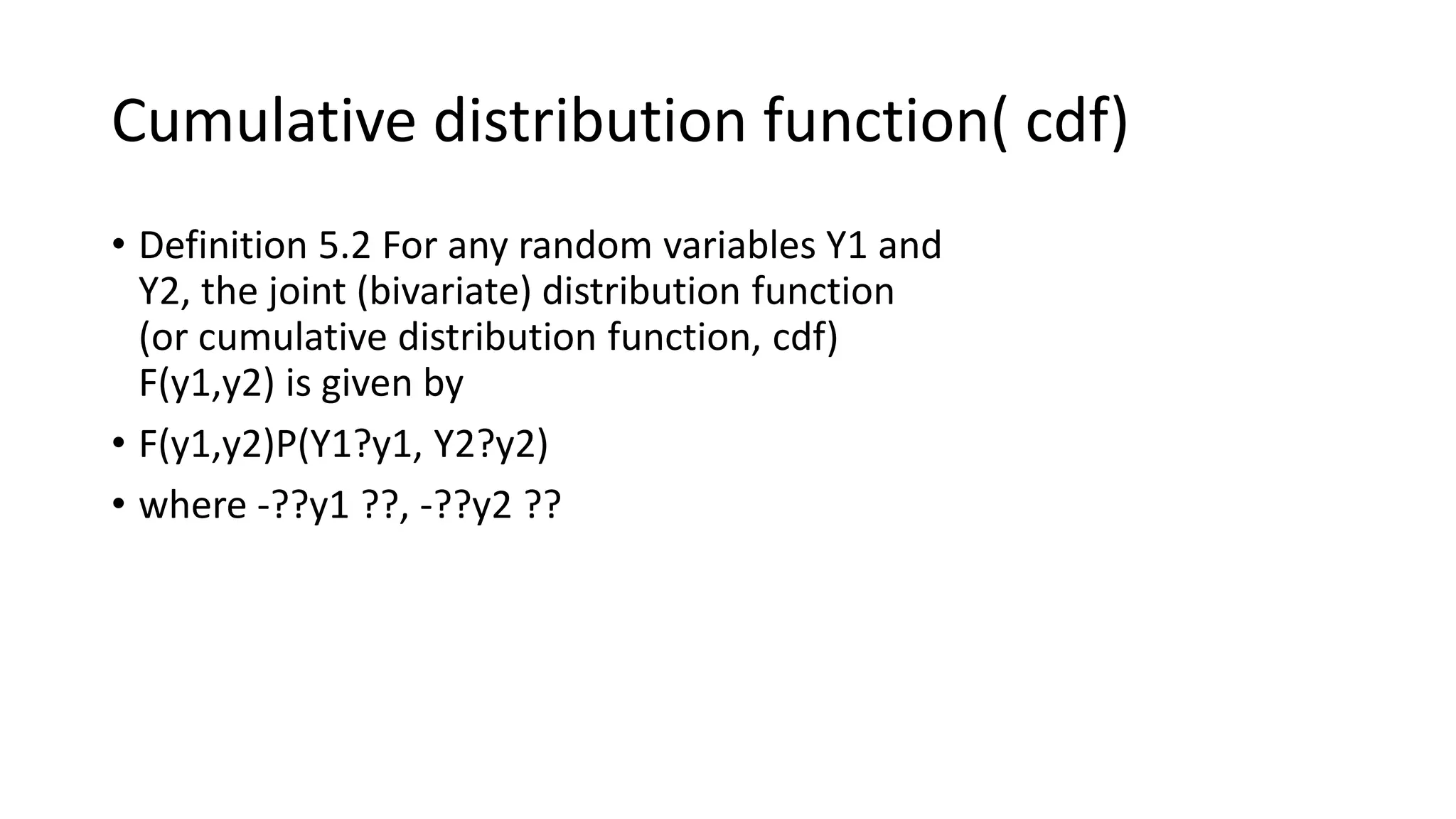 Cumulative distribution function( cdf)

• Definition 5.2 For any random variables Y1 and Y2, the joint (bivariate) distribution function (or cumulative distribution function, cdf) F(y1,y2) is given by

• F(y1,y2)P(Y1?y1, Y2?y2)

• where -??y1 ??, -??y2 ??